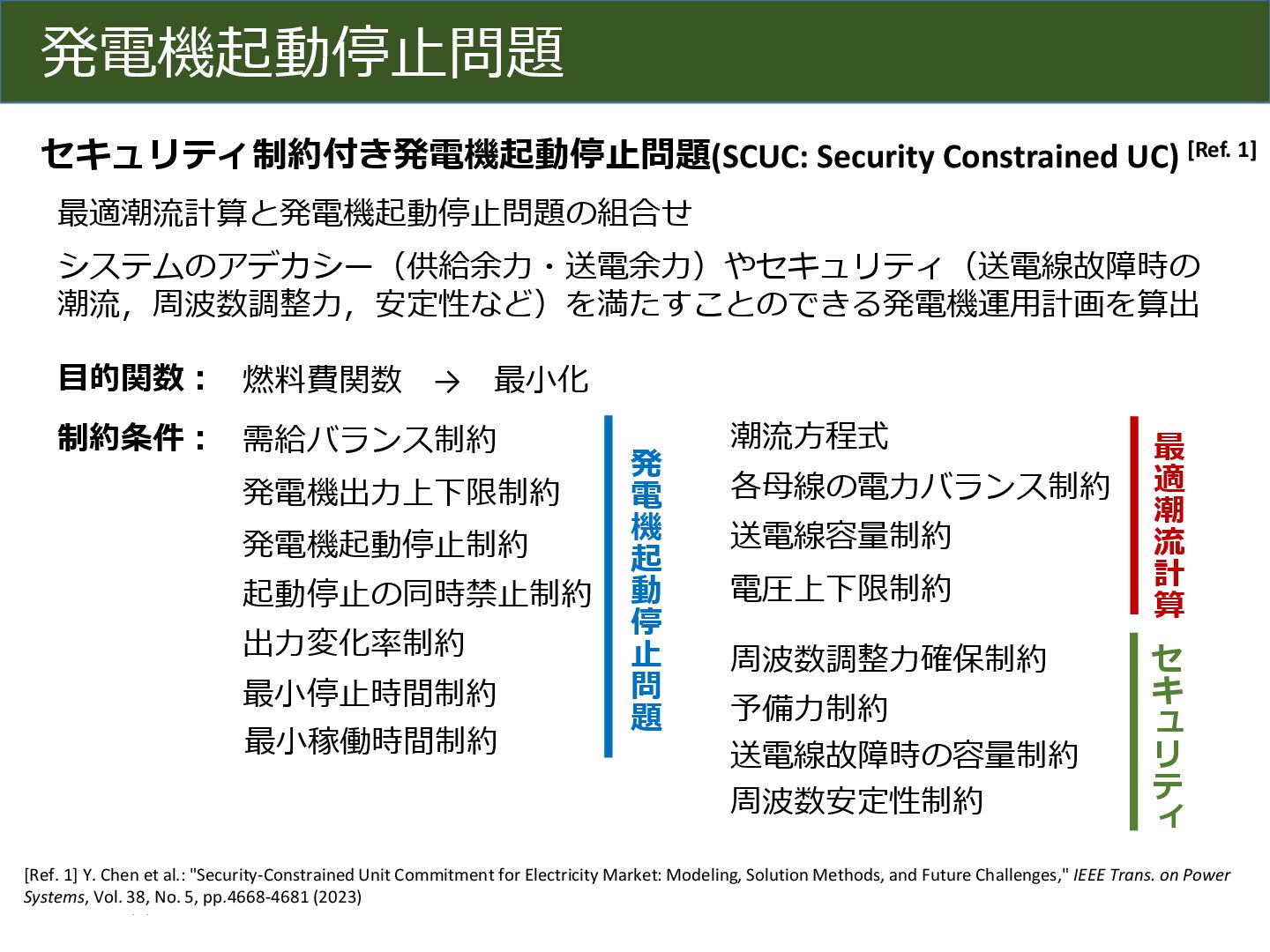 発電機起動停止問題

セキュリティ制約付き発電機起動停止問題(SCUC: Security Constrained UC) [Ref. 1]

最適潮流計算と発電機起動停止問題の組合せ

システムのアデカシー（供給余力・送電余力）やセキュリティ（送電線故障時の潮流，周波数調整力，安定性など）を満たすことのできる発電機運用計画を算出

目的関数： 燃料費関数 → 最小化

制約条件： 需給バランス制約
発電機出力上下限制約
発電機起動停止制約
起動停止の同時禁止制約
出力変化率制約
最小停止時間制約
最小稼働時間制約

発電機起動停止問題

潮流方程式
各母線の電力バランス制約
送電線容量制約
電圧上下限制約

最適潮流計算

周波数調整力確保制約
予備力制約
送電線故障時の容量制約
周波数安定性制約

セキュリティ

[Ref. 1] Y. Chen et al.: "Security-Constrained Unit Commitment for Electricity Market: Modeling, Solution Methods, and Future Challenges," IEEE Trans. on Power Systems, Vol. 38, No. 5, pp.4668-4681 (2023)